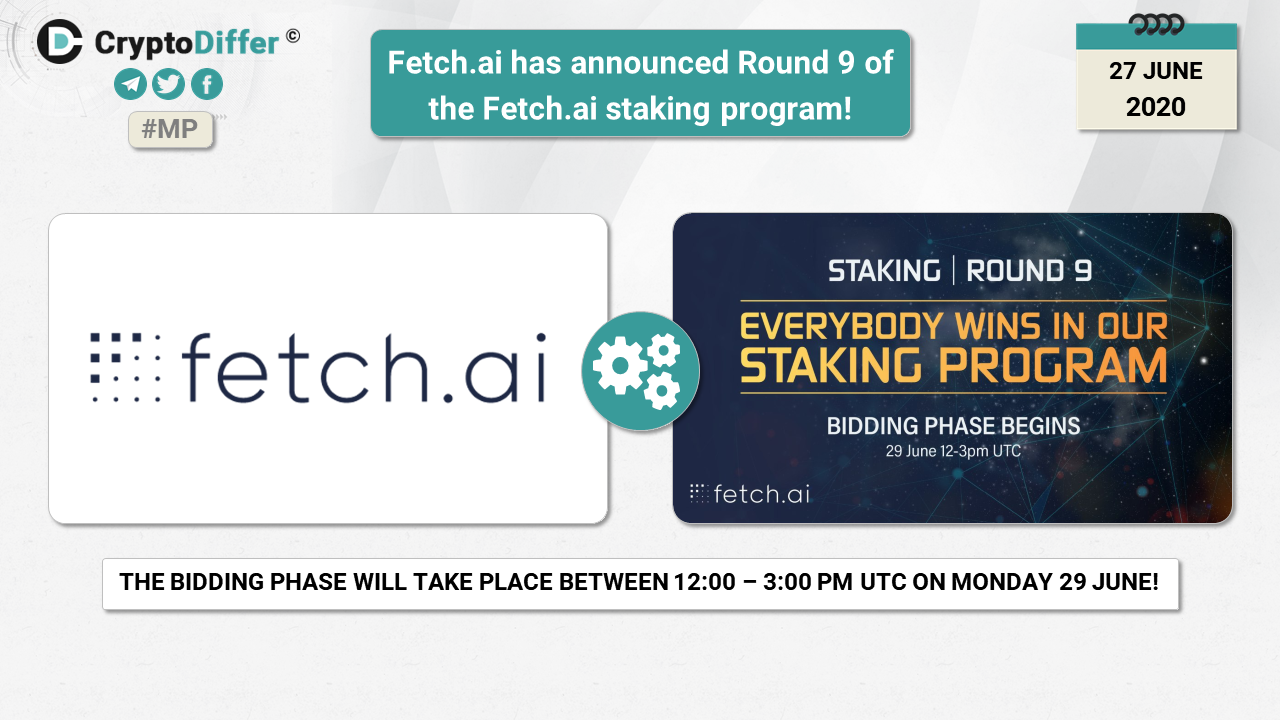 CryptoDiffer ©

#MP

Fetch.ai has announced Round 9 of the Fetch.ai staking program!

27 JUNE 2020

fetch.ai

STAKING | ROUND 9

EVERYBODY WINS IN OUR STAKING PROGRAM

BIDDING PHASE BEGINS

29 June 12-3pm UTC

fetch.ai

THE BIDDING PHASE WILL TAKE PLACE BETWEEN 12:00 – 3:00 PM UTC ON MONDAY 29 JUNE!